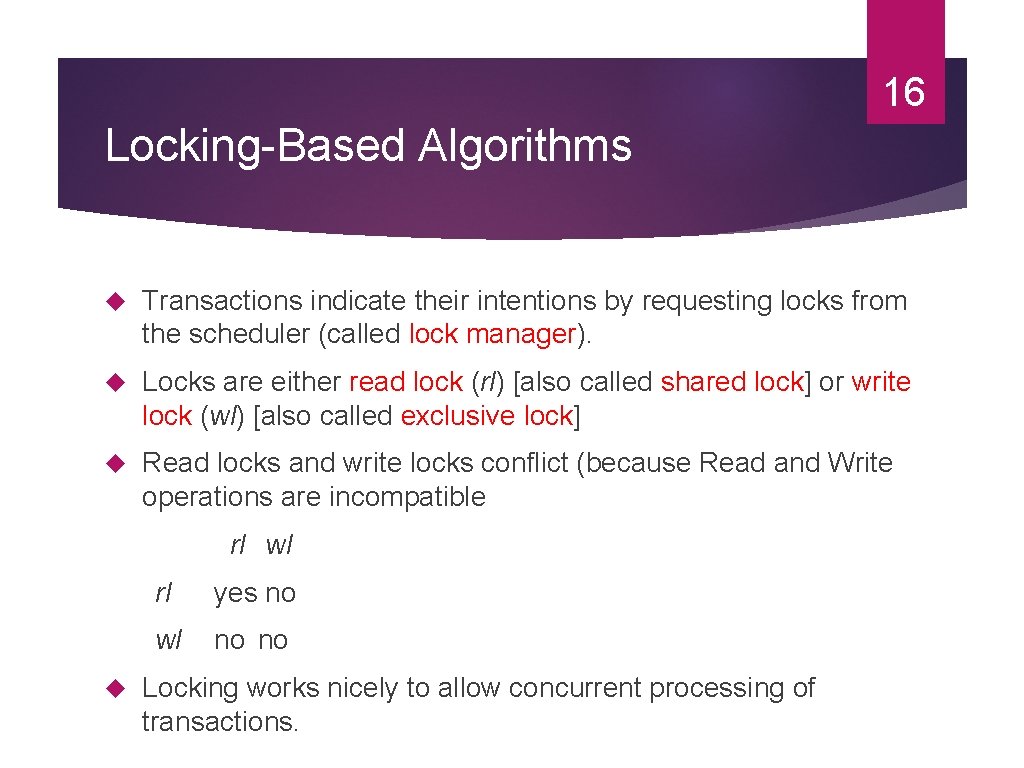 16

Locking-Based Algorithms

Transactions indicate their intentions by requesting locks from the scheduler (called lock manager).

Locks are either read lock (rl) [also called shared lock] or write lock (wl) [also called exclusive lock]

Read locks and write locks conflict (because Read and Write operations are incompatible

|  | rl | wl |
|---|---|---|
| rl | yes | no |
| wl | no | no |

Locking works nicely to allow concurrent processing of transactions.